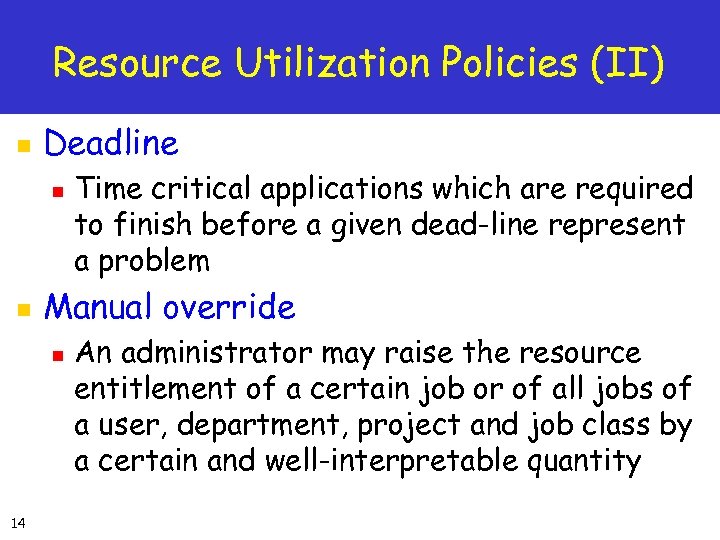 Resource Utilization Policies (II)

Deadline

Time critical applications which are required to finish before a given dead-line represent a problem

Manual override

An administrator may raise the resource entitlement of a certain job or of all jobs of a user, department, project and job class by a certain and well-interpretable quantity

14